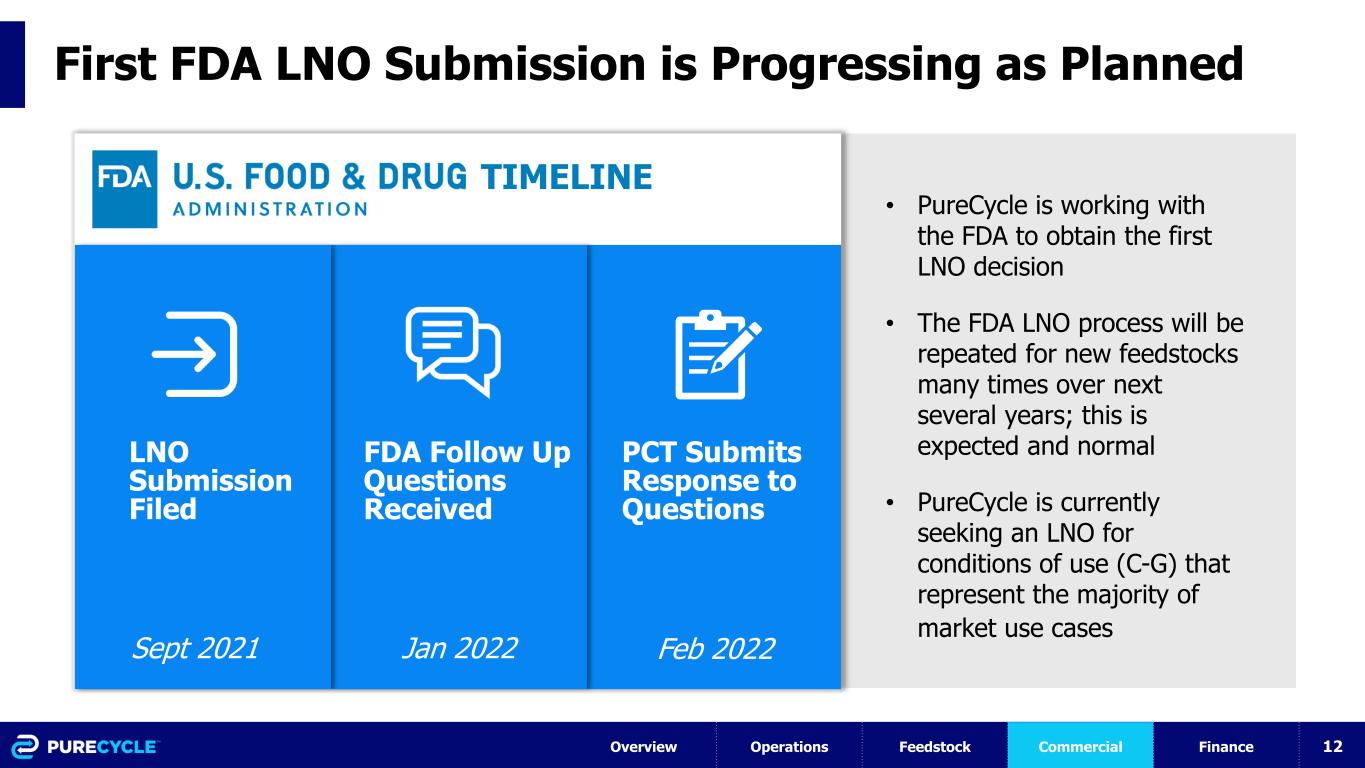 First FDA LNO Submission is Progressing as Planned

FDA U.S. FOOD & DRUG ADMINISTRATION TIMELINE

LNO Submission Filed

Sept 2021

FDA Follow Up Questions Received

Jan 2022

PCT Submits Response to Questions

Feb 2022

• PureCycle is working with the FDA to obtain the first LNO decision

• The FDA LNO process will be repeated for new feedstocks many times over next several years; this is expected and normal

• PureCycle is currently seeking an LNO for conditions of use (C-G) that represent the majority of market use cases

PURECYCLE

Overview Operations Feedstock Commercial Finance 12